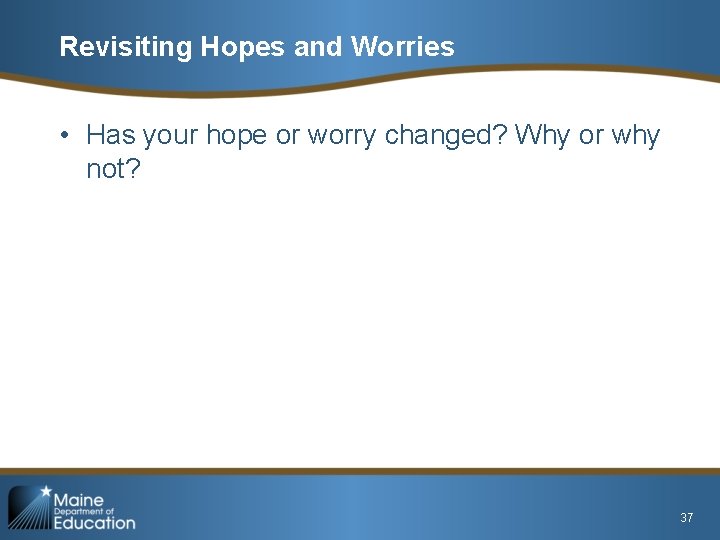 Revisiting Hopes and Worries

• Has your hope or worry changed? Why or why not?

Maine Department of Education

37